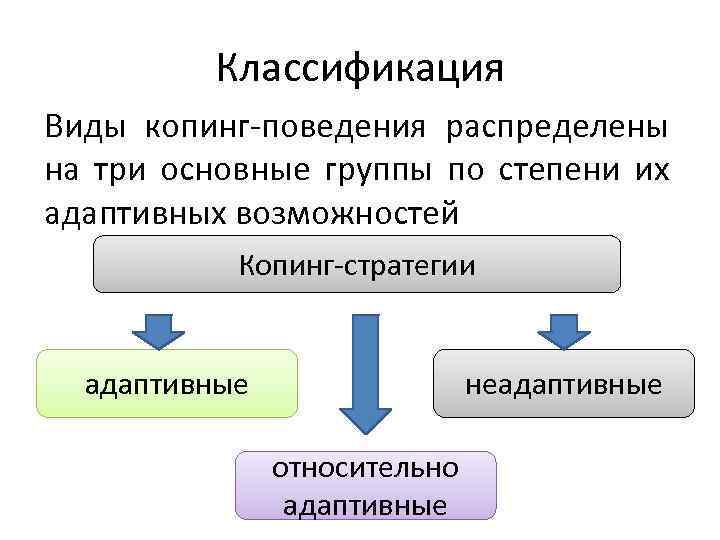 Классификация

Виды копинг-поведения распределены на три основные группы по степени их адаптивных возможностей

Копинг-стратегии

адаптивные

неадаптивные

относительно адаптивные